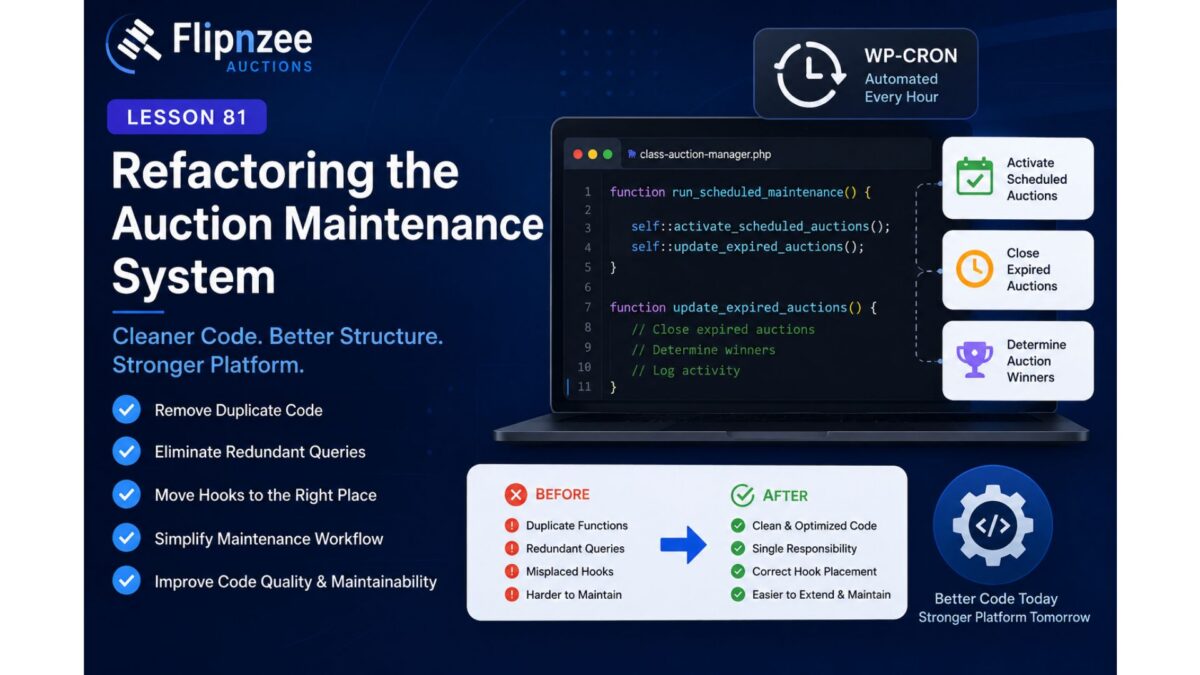 Flipnzee
AUCTIONS

LESSON 81

Refactoring the Auction Maintenance System

Cleaner Code. Better Structure. Stronger Platform.

Remove Duplicate Code

Eliminate Redundant Queries

Move Hooks to the Right Place

Simplify Maintenance Workflow

Improve Code Quality & Maintainability

WP-CRON
Automated Every Hour

class-auction-manager.php

1 function run_scheduled_maintenance() {
2
3 self::activate_scheduled_auctions();
4 self::update_expired_auctions();
5 }
6
7 function update_expired_auctions() {
8 // Close expired auctions
9 // Determine winners
10 // Log activity
11 }

Activate Scheduled Auctions

Close Expired Auctions

Determine Auction Winners

BEFORE
Duplicate Functions
Redundant Queries
Misplaced Hooks
Harder to Maintain

AFTER
Clean & Optimized Code
Single Responsibility
Correct Hook Placement
Easier to Extend & Maintain

</>

Better Code Today
Stronger Platform Tomorrow